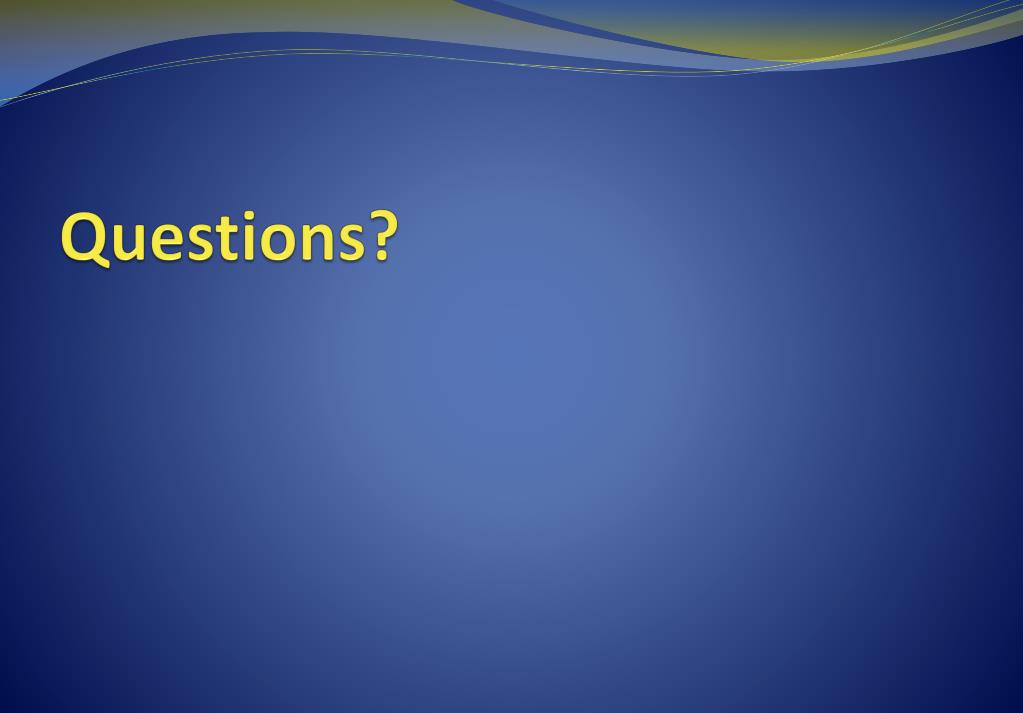 Questions?